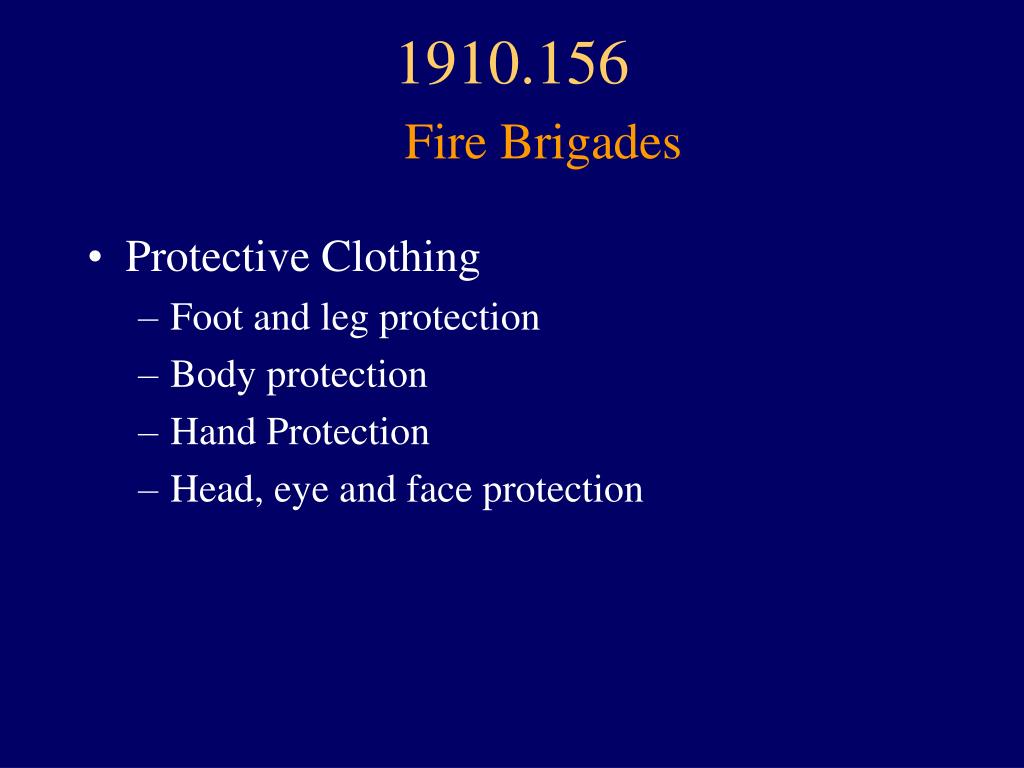 1910.156
Fire Brigades

• Protective Clothing
– Foot and leg protection
– Body protection
– Hand Protection
– Head, eye and face protection